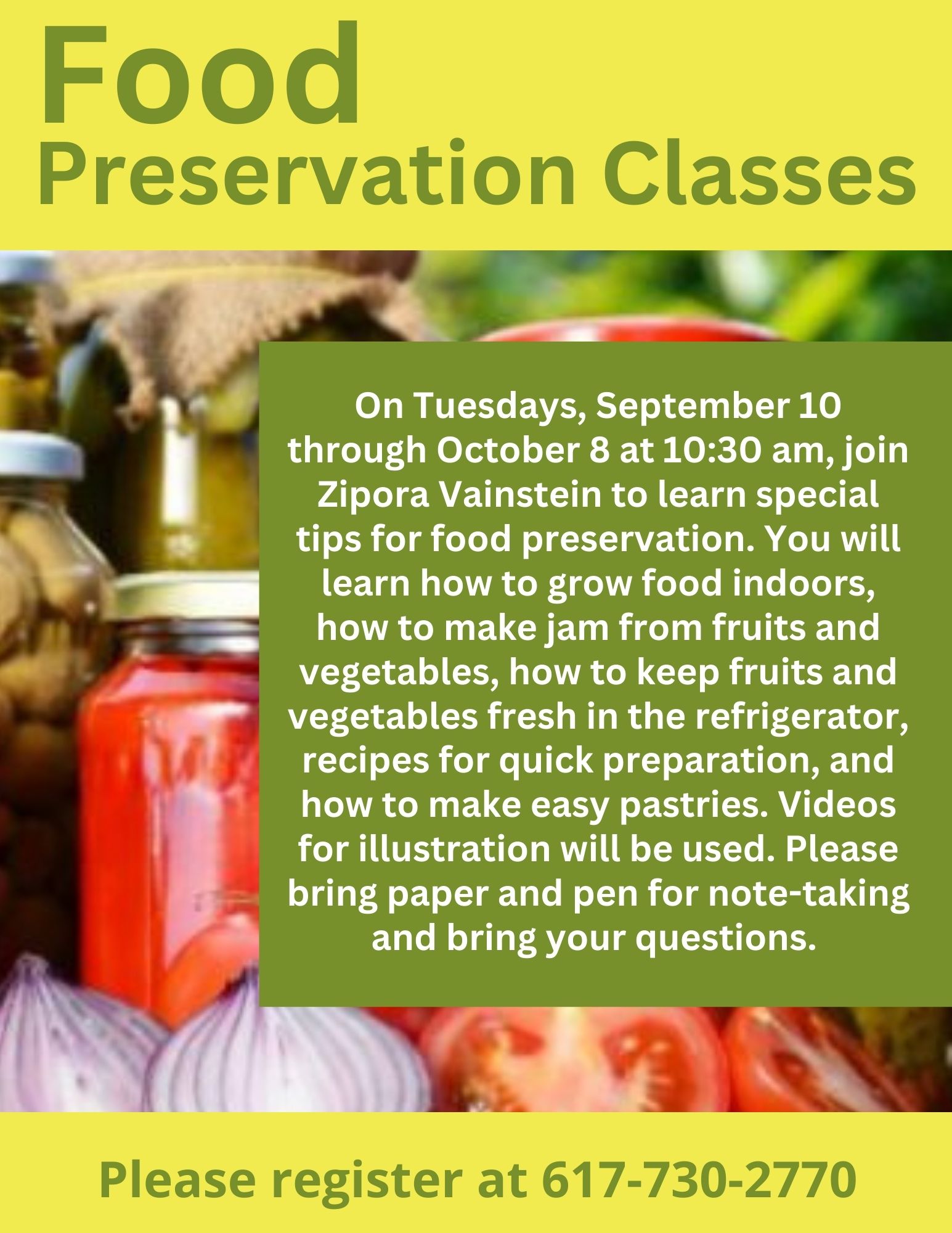 Food
Preservation Classes

On Tuesdays, September 10 through October 8 at 10:30 am, join Zipora Vainstein to learn special tips for food preservation. You will learn how to grow food indoors, how to make jam from fruits and vegetables, how to keep fruits and vegetables fresh in the refrigerator, recipes for quick preparation, and how to make easy pastries. Videos for illustration will be used. Please bring paper and pen for note-taking and bring your questions.

Please register at 617-730-2770